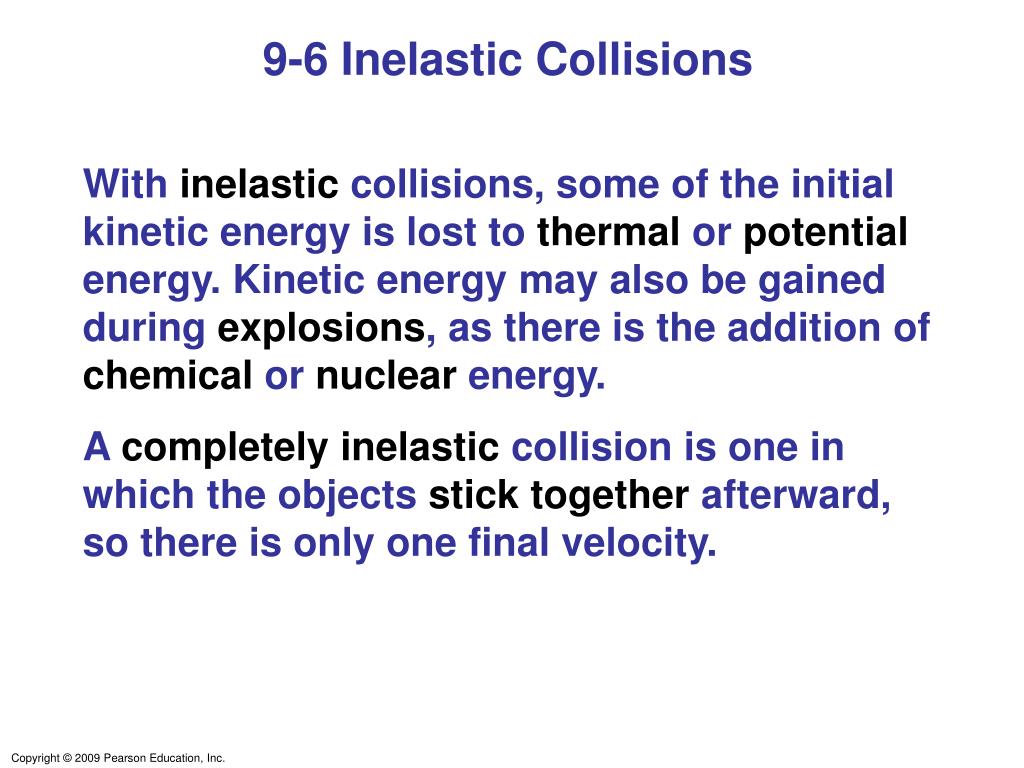 9-6 Inelastic Collisions

With inelastic collisions, some of the initial kinetic energy is lost to thermal or potential energy. Kinetic energy may also be gained during explosions, as there is the addition of chemical or nuclear energy.

A completely inelastic collision is one in which the objects stick together afterward, so there is only one final velocity.

Copyright © 2009 Pearson Education, Inc.